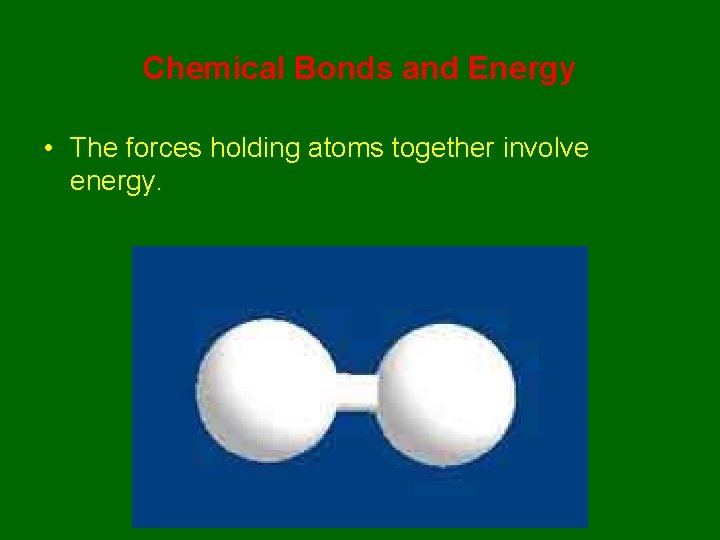 Chemical Bonds and Energy

• The forces holding atoms together involve energy.